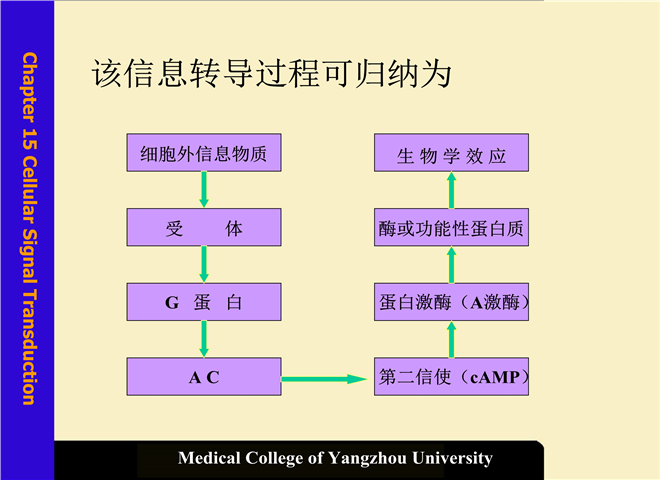 Chapter 15 Cellular Signal Transduction

该信息转导过程可归纳为

细胞外信息物质

受 体

G 蛋 白

A C

第二信使（cAMP）

蛋白激酶（A激酶）

酶或功能性蛋白质

生 物 学 效 应

Medical College of Yangzhou University